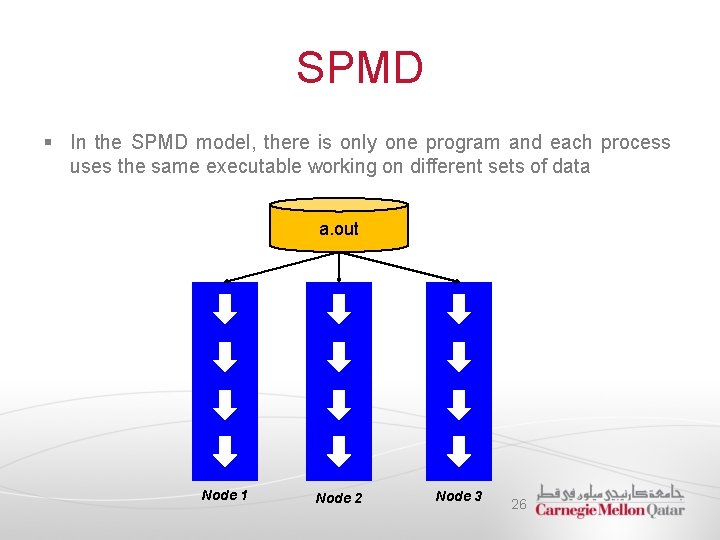 SPMD

▪ In the SPMD model, there is only one program and each process uses the same executable working on different sets of data

a.out

Node 1

Node 2

Node 3

26

جامعة كارنيجي ميلون في قطر
Carnegie Mellon Qatar